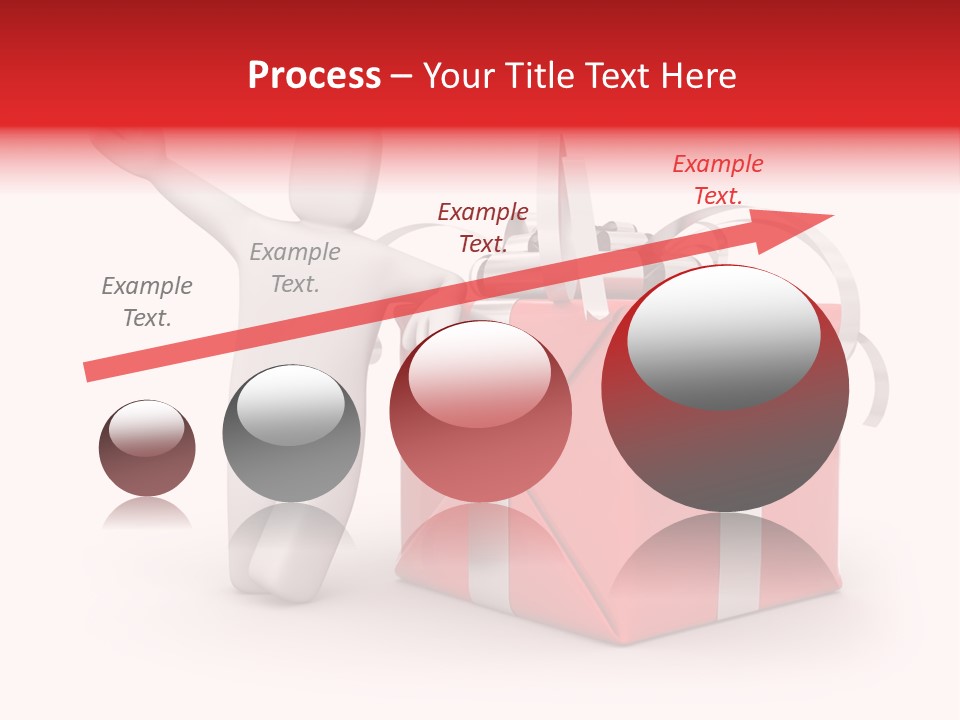 Process – Your Title Text Here

Example Text.

Example Text.

Example Text.

Example Text.